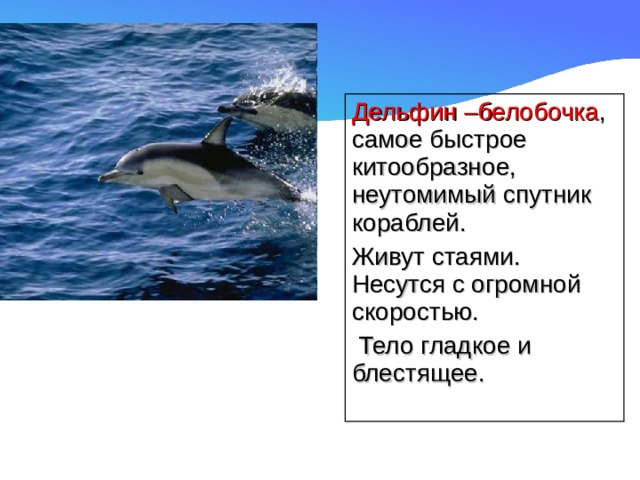 Дельфин –белобочка, самое быстрое китообразное, неутомимый спутник кораблей.

Живут стаями. Несутся с огромной скоростью.

Тело гладкое и блестящее.